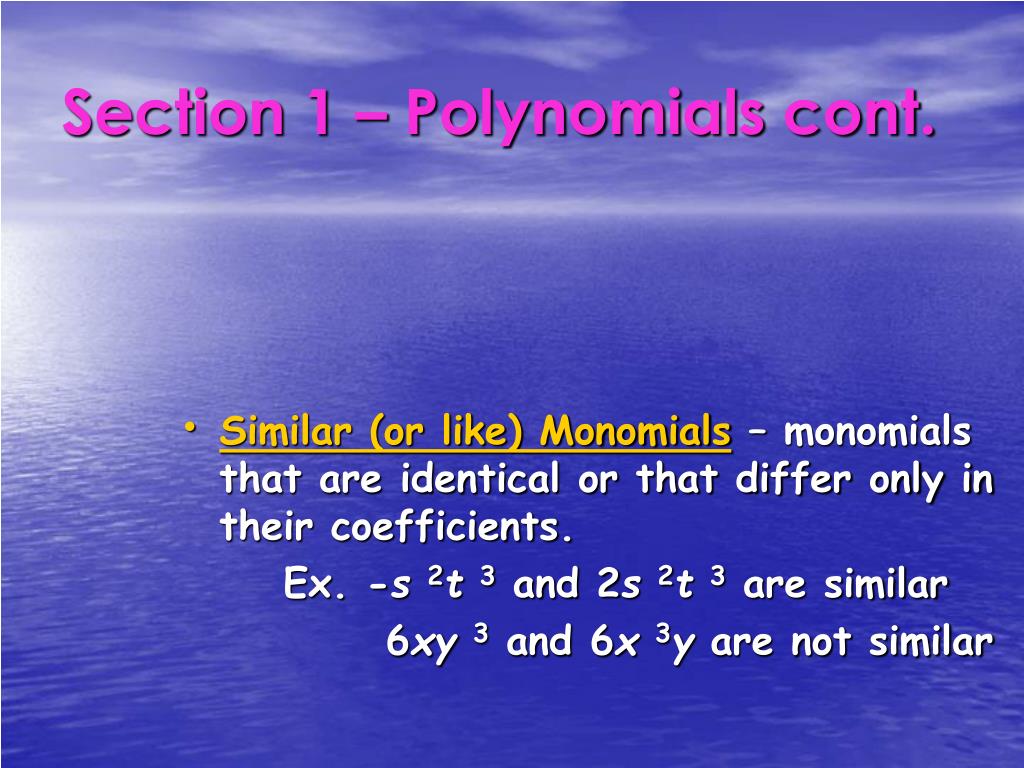 Section 1 – Polynomials cont.

• Similar (or like) Monomials – monomials that are identical or that differ only in their coefficients.

Ex. $-s^2t^3$ and $2s^2t^3$ are similar

$6xy^3$ and $6x^3y$ are not similar